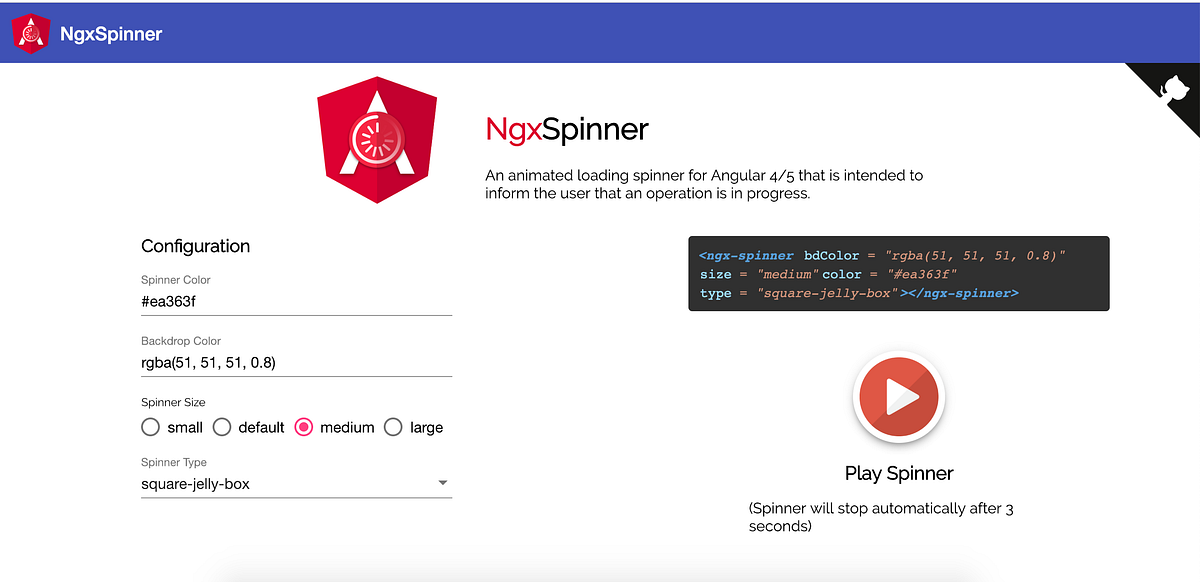 NgxSpinner

NgxSpinner

An animated loading spinner for Angular 4/5 that is intended to inform the user that an operation is in progress.

Configuration

Spinner Color
#ea363f

Backdrop Color
rgba(51, 51, 51, 0.8)

Spinner Size
small default medium large

Spinner Type
square-jelly-box

<ngx-spinner bdColor = "rgba(51, 51, 51, 0.8)" size = "medium" color = "#ea363f" type = "square-jelly-box"></ngx-spinner>

Play Spinner

(Spinner will stop automatically after 3 seconds)